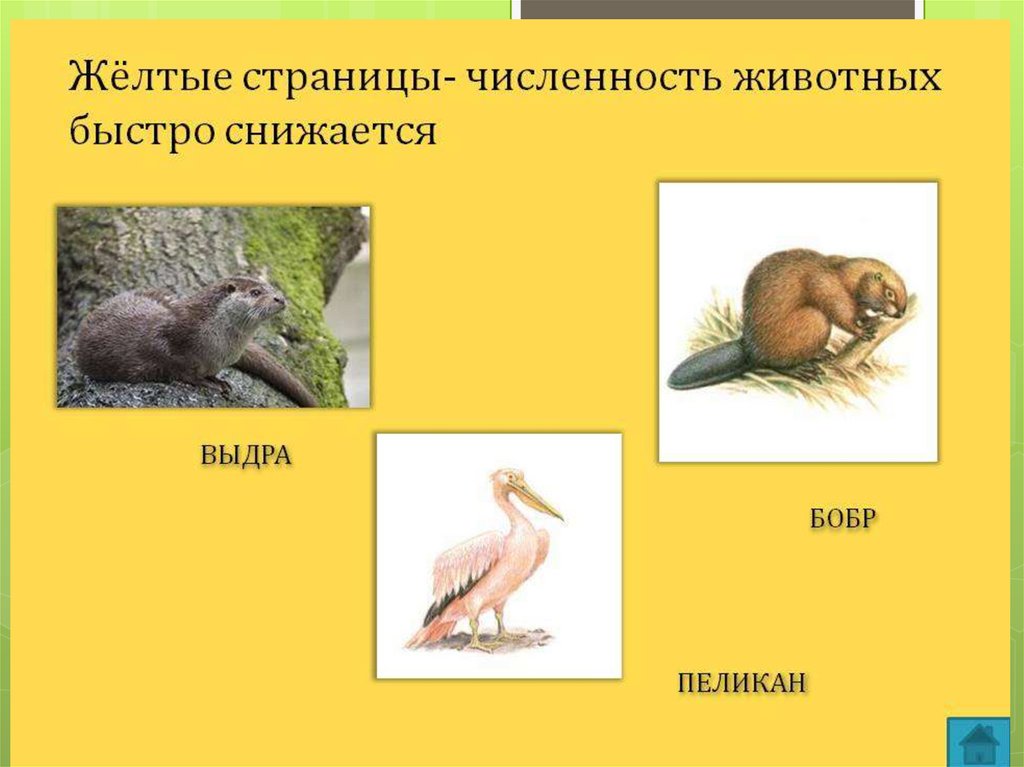 Жёлтые страницы- численность животных быстро снижается

ВЫДРА

БОБР

ПЕЛИКАН